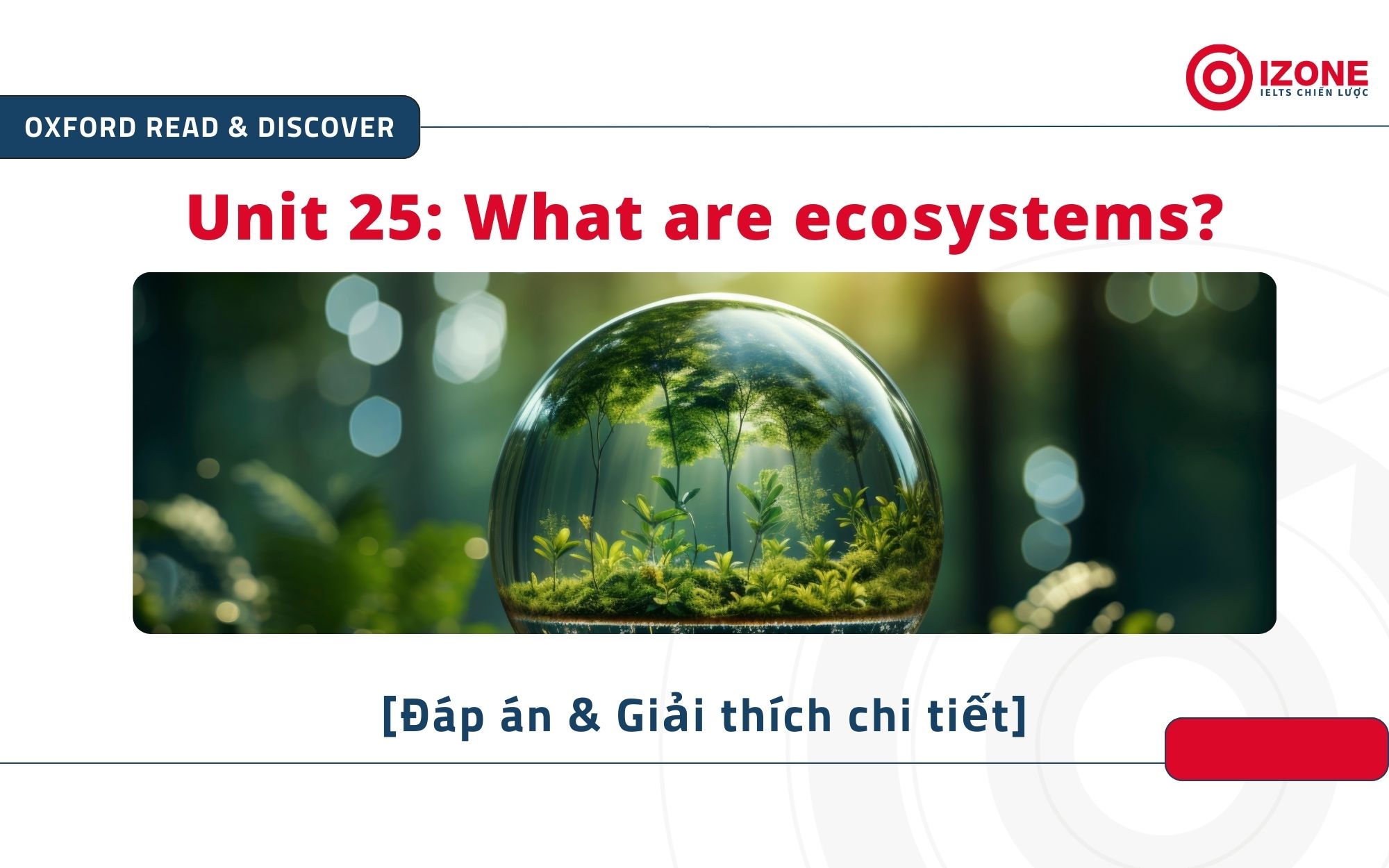 IZONE
IELTS CHIẾN LƯỢC

OXFORD READ & DISCOVER

Unit 25: What are ecosystems?

[Đáp án & Giải thích chi tiết]